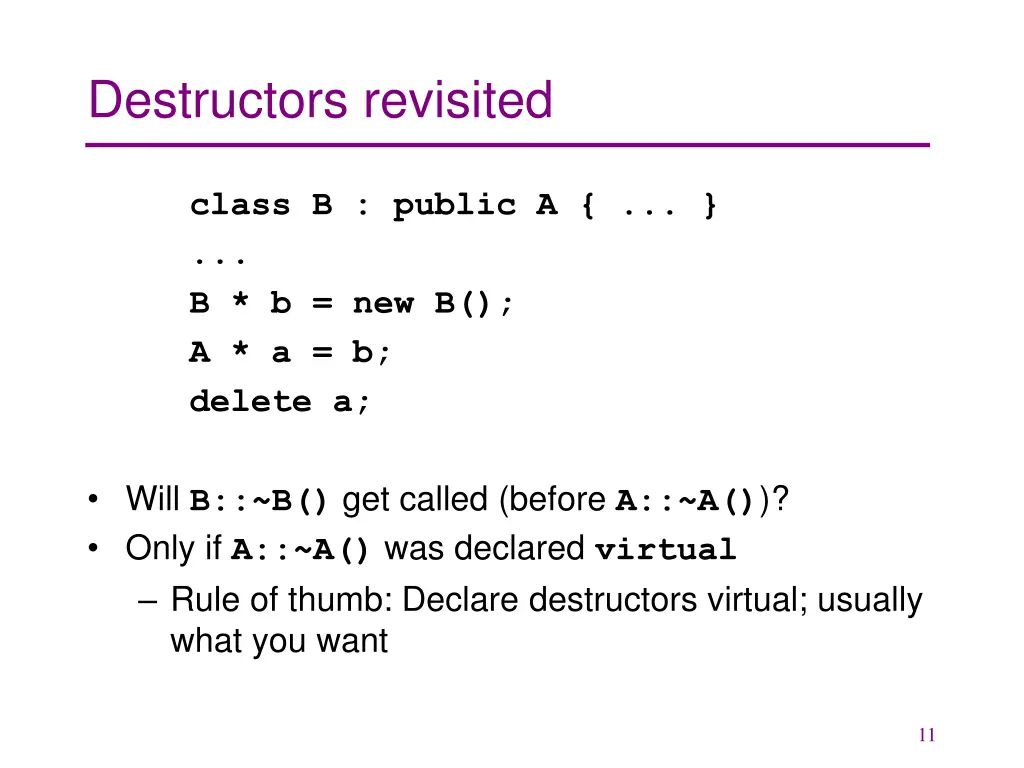 Destructors revisited

class B : public A { ... }
...
B * b = new B();
A * a = b;
delete a;

• Will B::~B() get called (before A::~A())?
• Only if A::~A() was declared virtual
– Rule of thumb: Declare destructors virtual; usually what you want

11